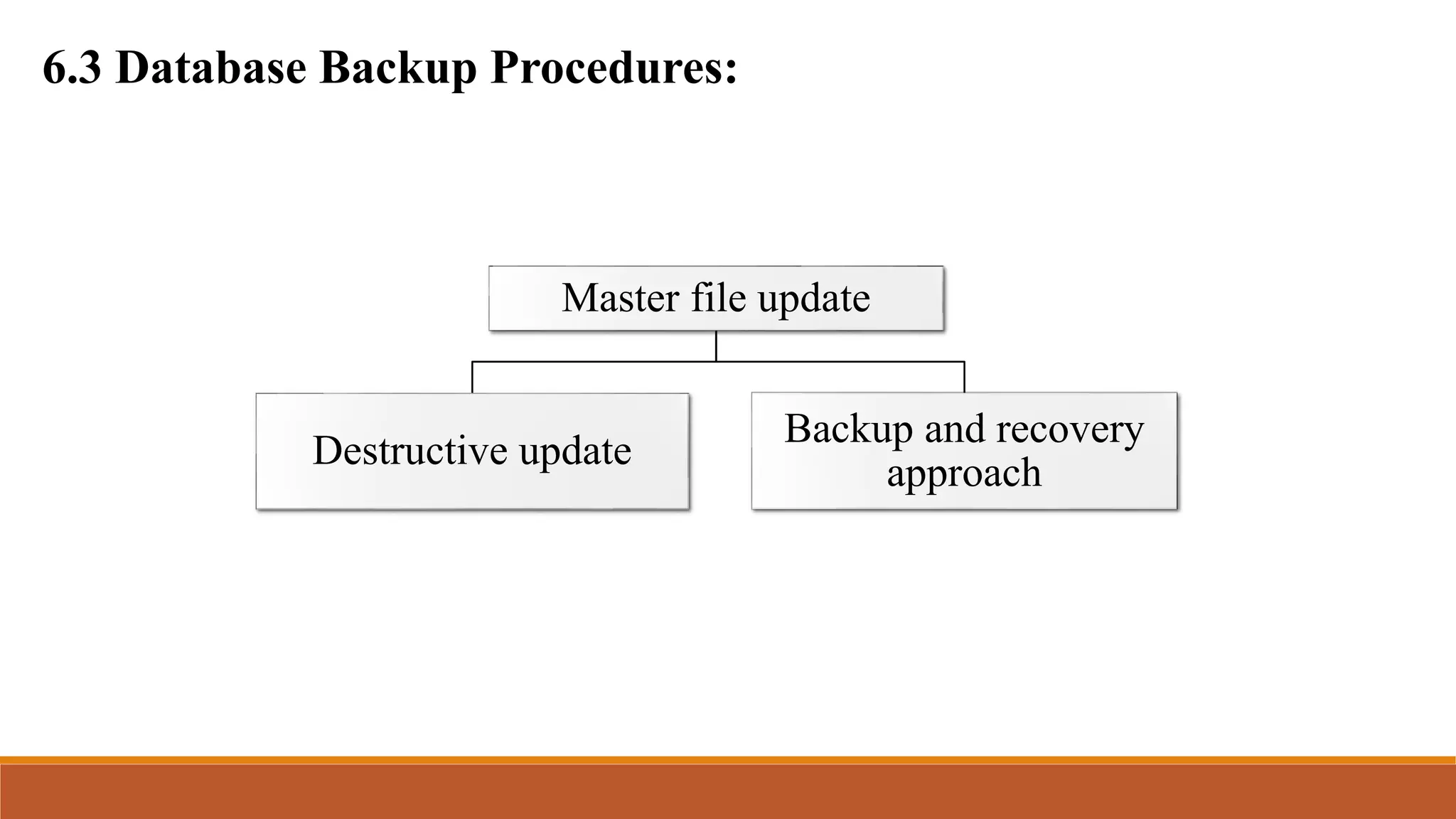 6.3 Database Backup Procedures:

Master file update

Destructive update

Backup and recovery approach